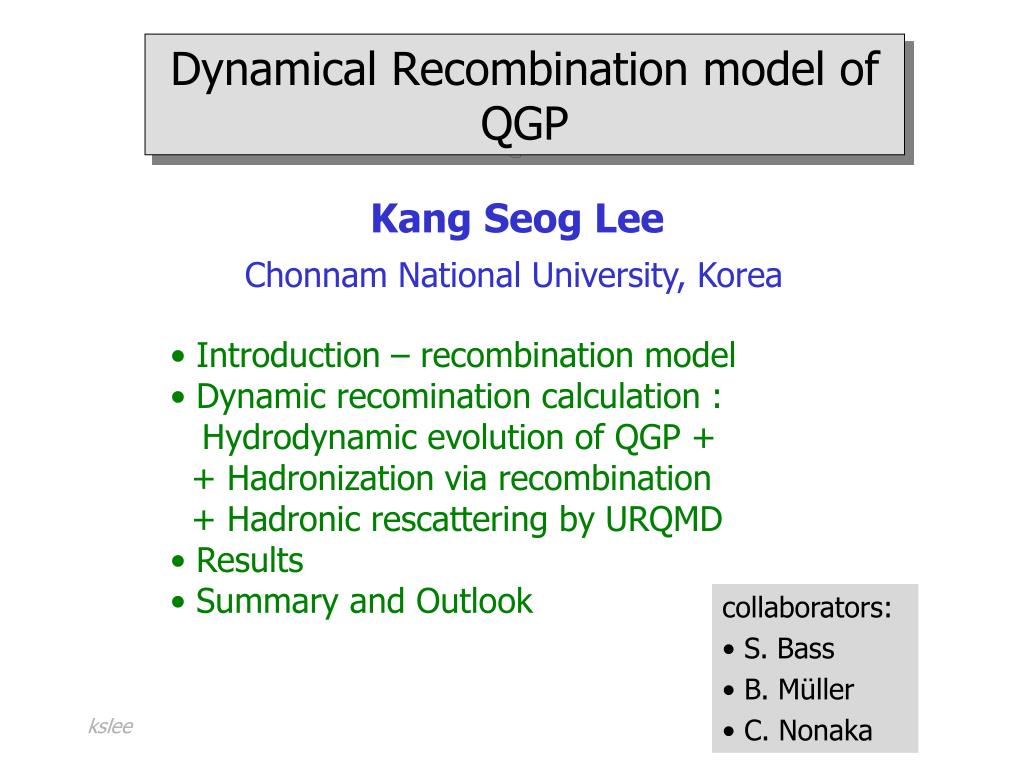 Dynamical Recombination model of QGP

Kang Seog Lee
Chonnam National University, Korea

• Introduction – recombination model
• Dynamic recomination calculation :
Hydrodynamic evolution of QGP +
+ Hadronization via recombination
+ Hadronic rescattering by URQMD
• Results
• Summary and Outlook

collaborators:
• S. Bass
• B. Müller
• C. Nonaka

kslee